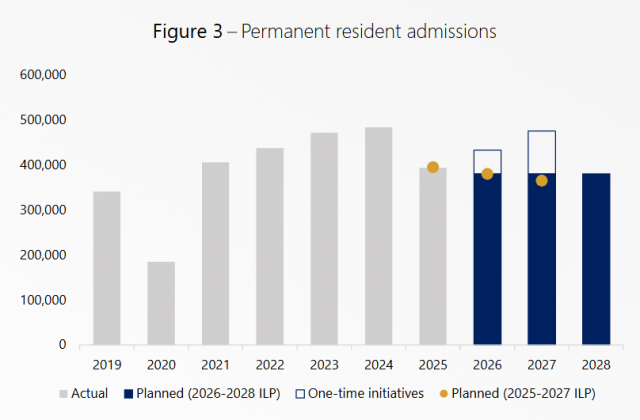 Figure 3 – Permanent resident admissions

600,000
500,000
400,000
300,000
200,000
100,000
0

2019
2020
2021
2022
2023
2024
2025
2026
2027
2028

Actual
Planned (2026-2028 ILP)
One-time initiatives
Planned (2025-2027 ILP)